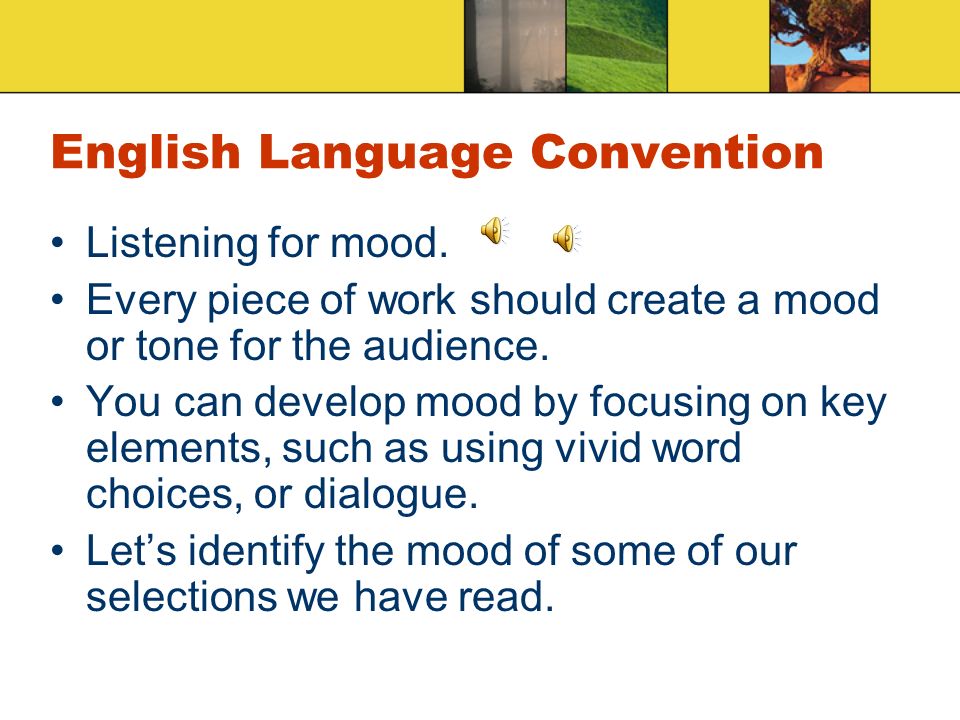 English Language Convention

• Listening for mood.
• Every piece of work should create a mood or tone for the audience.
• You can develop mood by focusing on key elements, such as using vivid word choices, or dialogue.
• Let’s identify the mood of some of our selections we have read.